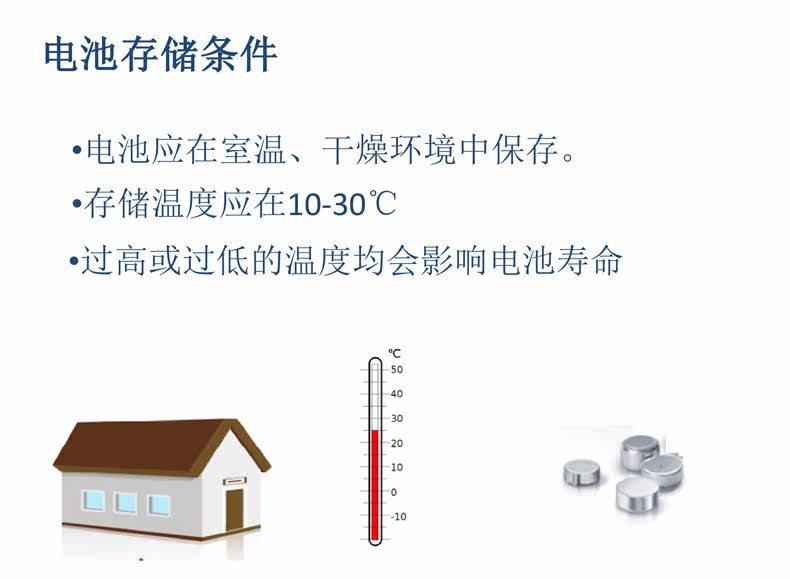 电池存储条件

•电池应在室温、干燥环境中保存。

•存储温度应在10-30℃

•过高或过低的温度均会影响电池寿命

℃
50
40
30
20
10
0
-10